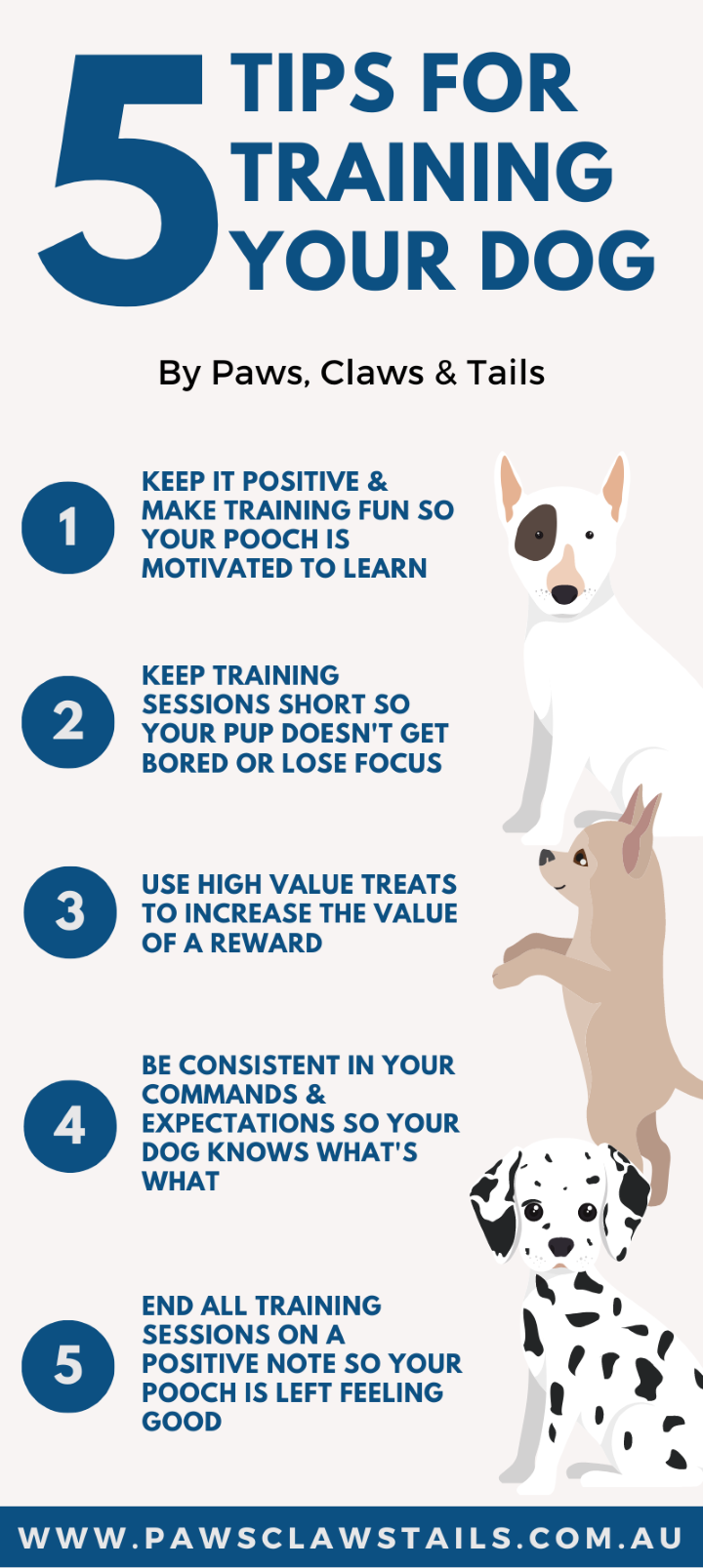 5 TIPS FOR TRAINING YOUR DOG

By Paws, Claws & Tails

1 KEEP IT POSITIVE & MAKE TRAINING FUN SO YOUR POOCH IS MOTIVATED TO LEARN

2 KEEP TRAINING SESSIONS SHORT SO YOUR PUP DOESN'T GET BORED OR LOSE FOCUS

3 USE HIGH VALUE TREATS TO INCREASE THE VALUE OF A REWARD

4 BE CONSISTENT IN YOUR COMMANDS & EXPECTATIONS SO YOUR DOG KNOWS WHAT'S WHAT

5 END ALL TRAINING SESSIONS ON A POSITIVE NOTE SO YOUR POOCH IS LEFT FEELING GOOD

WWW.PAWSCLAWSTAILS.COM.AU